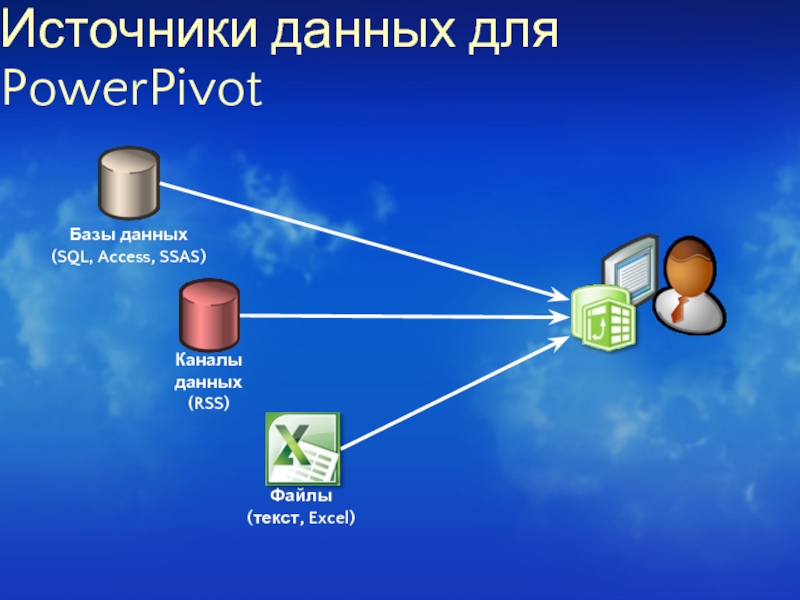 Источники данных для PowerPivot

Базы данных
(SQL, Access, SSAS)

Каналы
данных
(RSS)

Файлы
(текст, Excel)